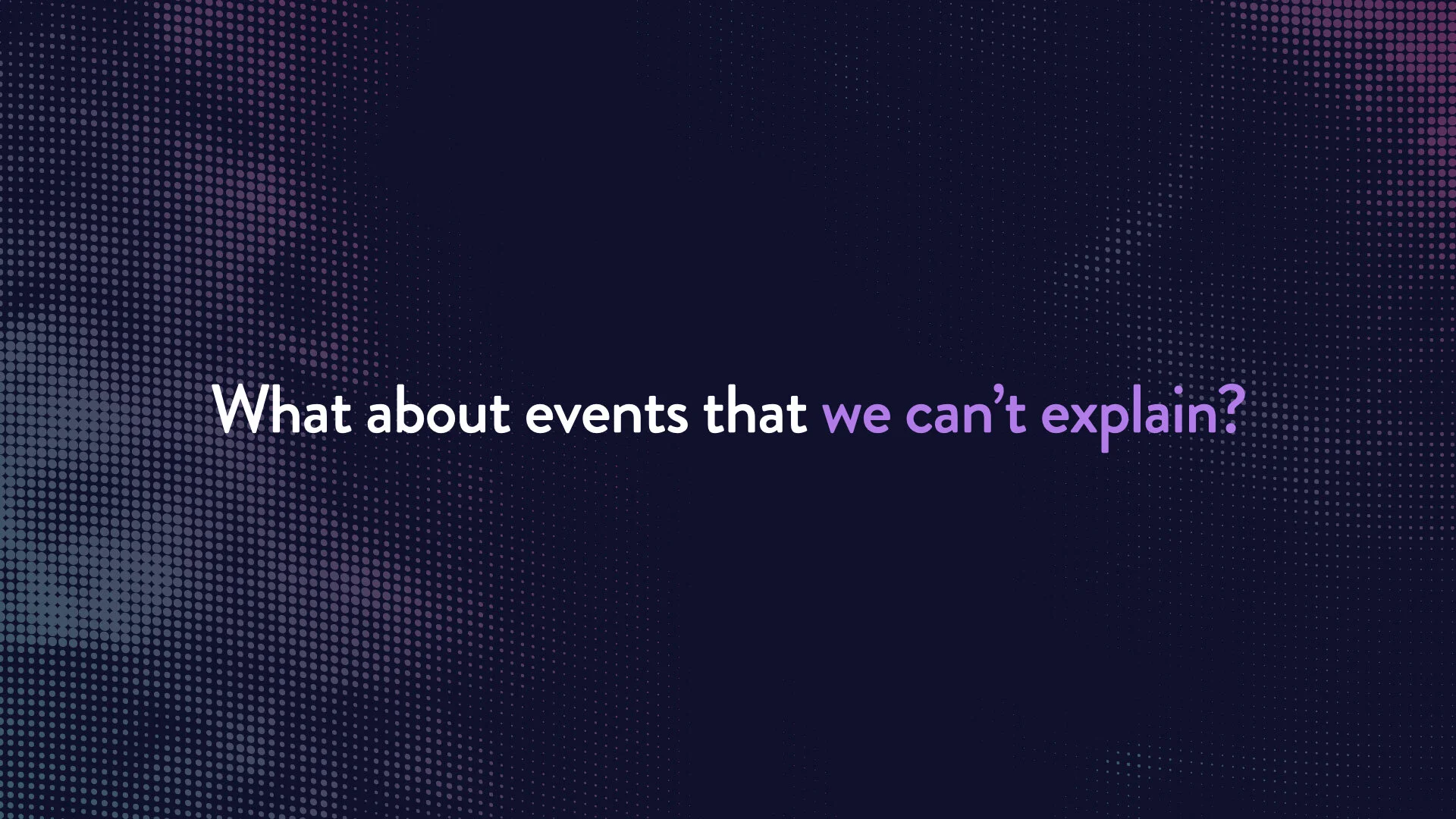 What about events that we can’t explain?